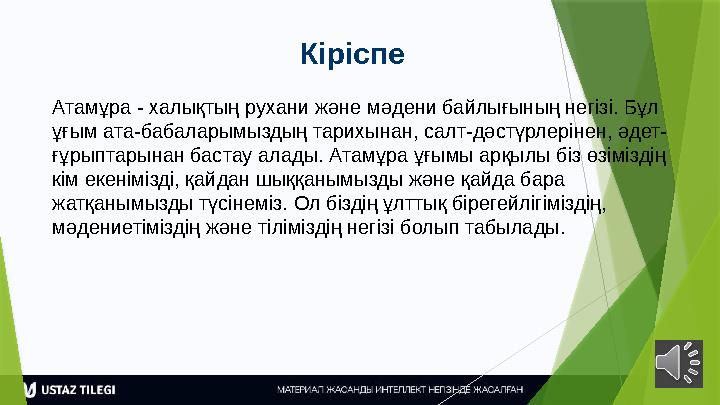 Кіріспе

Атамұра - халықтың рухани және мәдени байлығының негізі. Бұл ұғым ата-бабаларымыздың тарихынан, салт-дәстүрлерінен, әдет-ғұрыптарынан бастау алады. Атамұра ұғымы арқылы біз өзіміздің кім екенімізді, қайдан шыққанымызды және қайда бара жатқанымызды түсінеміз. Ол біздің ұлттық бірегейлігіміздің, мәдениетіміздің және тіліміздің негізі болып табылады.

USTAZ TILEGI

МАТЕРИАЛ ЖАСАНДЫ ИНТЕЛЛЕКТ НЕГІЗІНДЕ ЖАСАЛҒАН